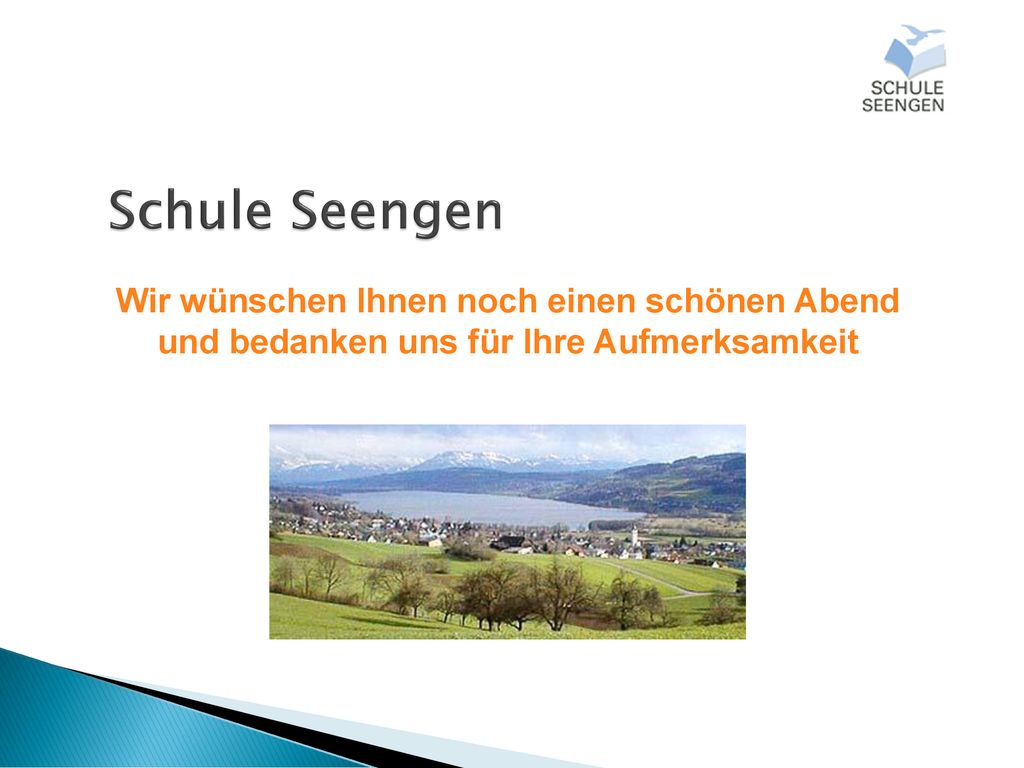 SCHULE
SEENGEN

Schule Seengen

Wir wünschen Ihnen noch einen schönen Abend und bedanken uns für Ihre Aufmerksamkeit